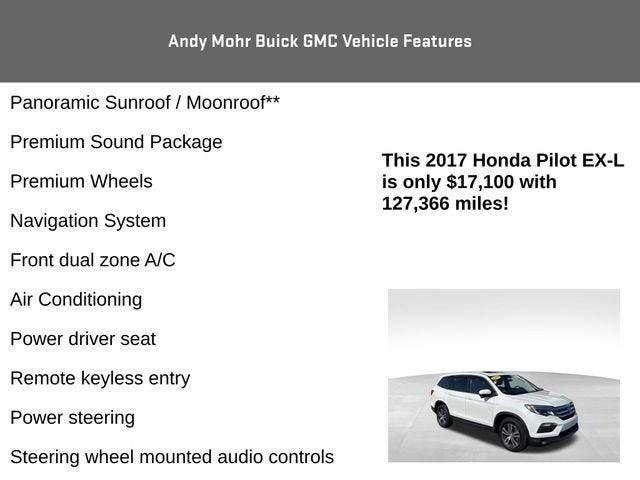 Andy Mohr Buick GMC Vehicle Features

Panoramic Sunroof / Moonroof**

Premium Sound Package

Premium Wheels

Navigation System

Front dual zone A/C

Air Conditioning

Power driver seat

Remote keyless entry

Power steering

Steering wheel mounted audio controls

This 2017 Honda Pilot EX-L is only $17,100 with 127,366 miles!